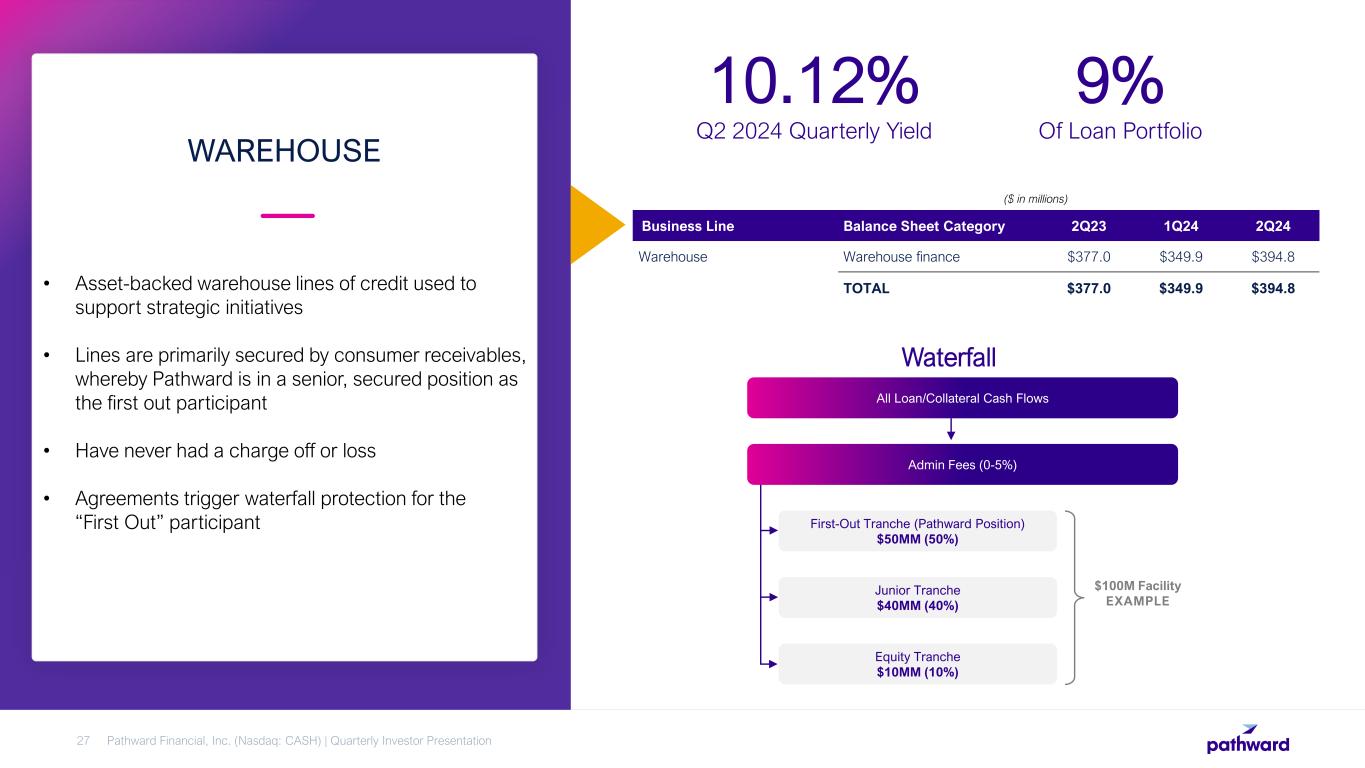 WAREHOUSE

• Asset-backed warehouse lines of credit used to support strategic initiatives

• Lines are primarily secured by consumer receivables, whereby Pathward is in a senior, secured position as the first out participant

• Have never had a charge off or loss

• Agreements trigger waterfall protection for the "First Out" participant

10.12%
Q2 2024 Quarterly Yield

9%
Of Loan Portfolio

($ in millions)

| Business Line | Balance Sheet Category | 2Q23 | 1Q24 | 2Q24 |
|---|---|---|---|---|
| Warehouse | Warehouse finance | \$377.0 | \$349.9 | \$394.8 |
| | TOTAL | \$377.0 | \$349.9 | \$394.8 |

Waterfall

All Loan/Collateral Cash Flows

Admin Fees (0-5%)

First-Out Tranche (Pathward Position)
\$50MM (50%)

Junior Tranche
\$40MM (40%)

Equity Tranche
\$10MM (10%)

\$100M Facility
EXAMPLE

27 Pathward Financial, Inc. (Nasdaq: CASH) | Quarterly Investor Presentation

pathward